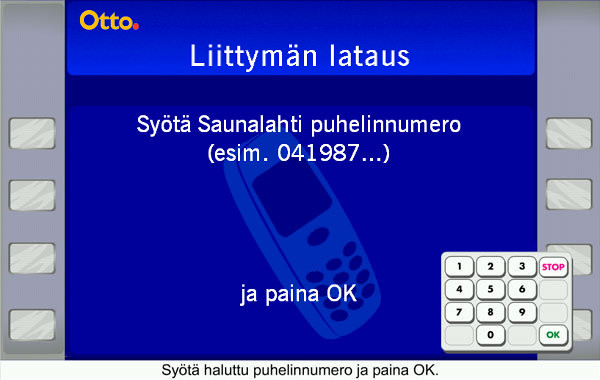 Otto.

Liittymän lataus

Syötä Saunalahti puhelinnumero (esim. 041987...)

ja paina OK

1 2 3 STOP
4 5 6
7 8 9
0 OK

Syötä haluttu puhelinnumero ja paina OK.